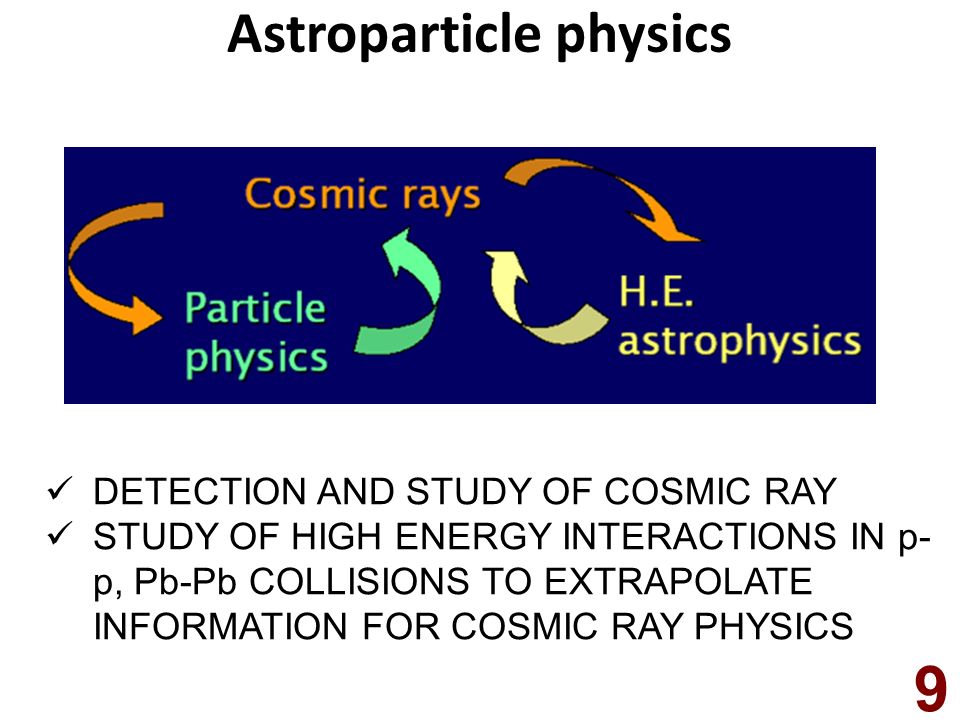 Astroparticle physics

Cosmic rays

Particle physics

H.E. astrophysics

✓ DETECTION AND STUDY OF COSMIC RAY
✓ STUDY OF HIGH ENERGY INTERACTIONS IN p-p, Pb-Pb COLLISIONS TO EXTRAPOLATE INFORMATION FOR COSMIC RAY PHYSICS

9